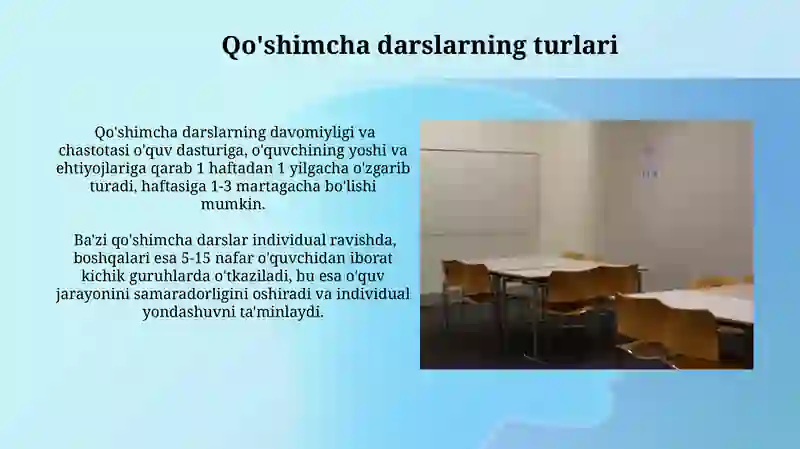 Qo'shimcha darslarning turlari

Qo'shimcha darslarning davomiyligi va chastotasi o'quv dasturiga, o'quvchining yoshi va ehtiyojlariga qarab 1 haftadan 1 yilgacha o'zgarib turadi, haftasiga 1-3 martagacha bo'lishi mumkin.

Ba'zi qo'shimcha darslar individual ravishda, boshqalari esa 5-15 nafar o'quvchidan iborat kichik guruhlarda o'tkaziladi, bu esa o'quv jarayonini samaradorligini oshiradi va individual yondashuvni ta'minlaydi.